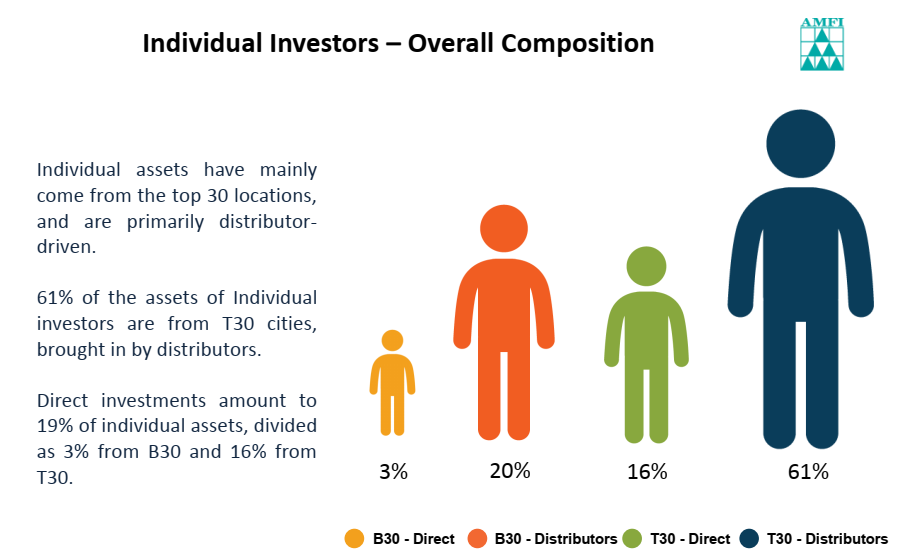 Individual Investors – Overall Composition

AMFI

Individual assets have mainly come from the top 30 locations, and are primarily distributor-driven.

61% of the assets of Individual investors are from T30 cities, brought in by distributors.

Direct investments amount to 19% of individual assets, divided as 3% from B30 and 16% from T30.

3%

20%

16%

61%

B30 - Direct
B30 - Distributors
T30 - Direct
T30 - Distributors